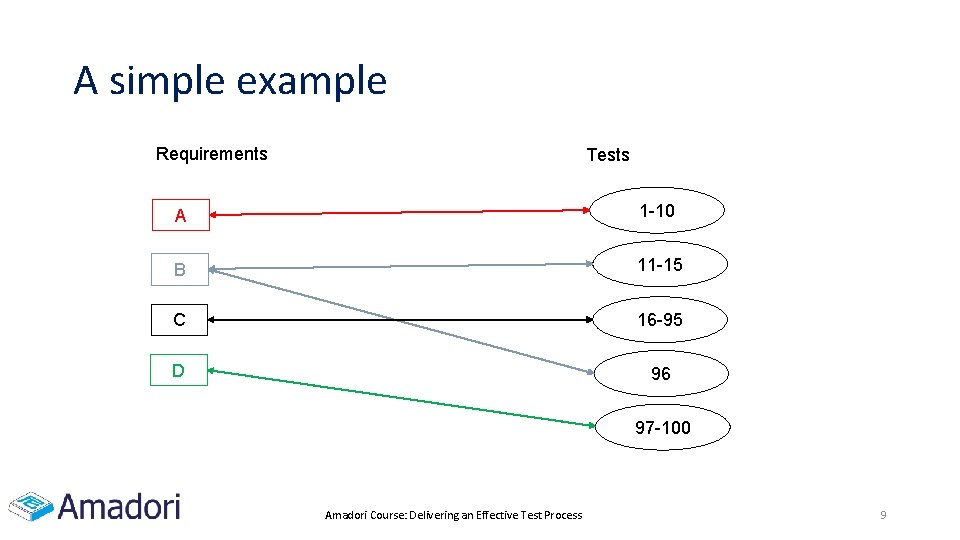 A simple example

Requirements

Tests

A

B

C

D

1-10

11-15

16-95

96

97-100

Amadori

Amadori Course: Delivering an Effective Test Process

9